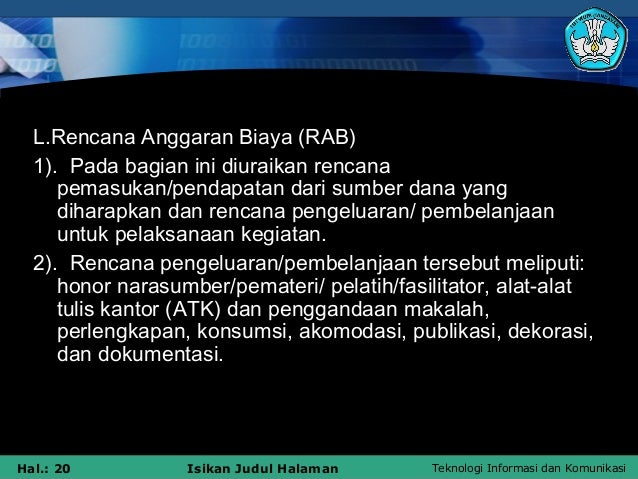 L.Rencana Anggaran Biaya (RAB)

1). Pada bagian ini diuraikan rencana pemasukan/pendapatan dari sumber dana yang diharapkan dan rencana pengeluaran/ pembelanjaan untuk pelaksanaan kegiatan.

2). Rencana pengeluaran/pembelanjaan tersebut meliputi: honor narasumber/pemateri/ pelatih/fasilitator, alat-alat tulis kantor (ATK) dan penggandaan makalah, perlengkapan, konsumsi, akomodasi, publikasi, dekorasi, dan dokumentasi.

Hal.: 20 Isikan Judul Halaman Teknologi Informasi dan Komunikasi